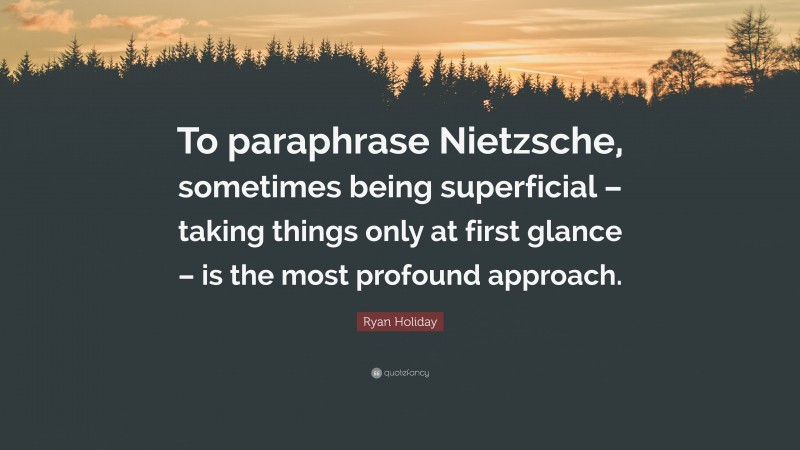 To paraphrase Nietzsche, sometimes being superficial – taking things only at first glance – is the most profound approach.

Ryan Holiday

quotefancy